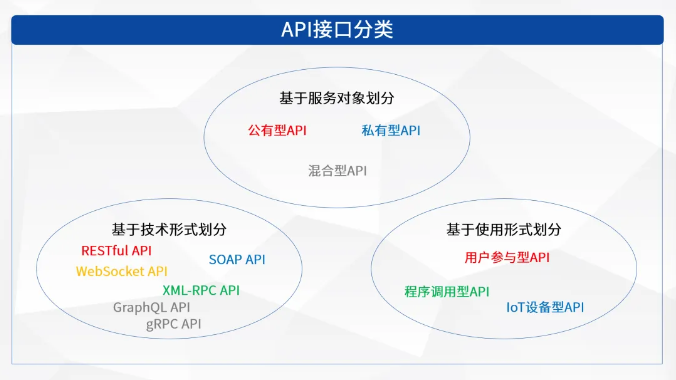 API接口分类

基于服务对象划分

公有型API

私有型API

混合型API

基于技术形式划分

RESTful API

SOAP API

WebSocket API

XML-RPC API

GraphQL API

gRPC API

基于使用形式划分

用户参与型API

程序调用型API

IoT设备型API